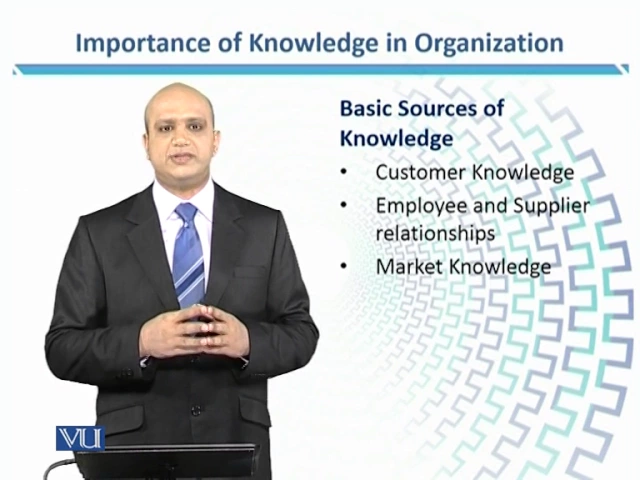 Importance of Knowledge in Organization

Basic Sources of Knowledge

• Customer Knowledge
• Employee and Supplier relationships
• Market Knowledge

VU